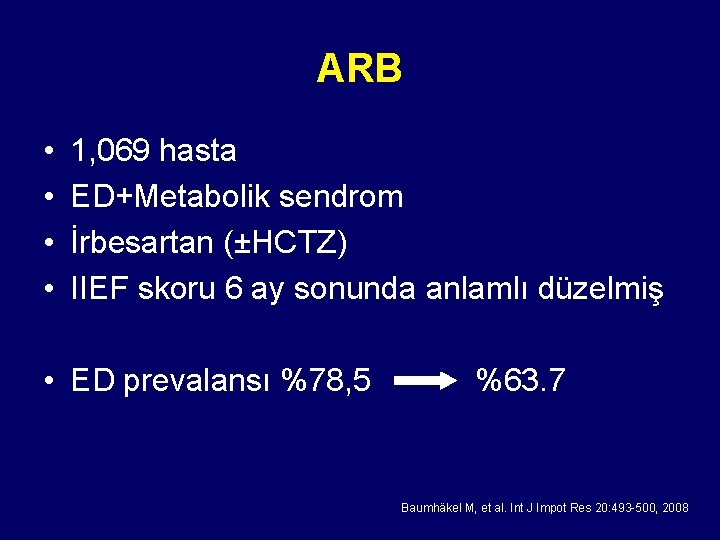 ARB

• 1,069 hasta
• ED+Metabolik sendrom
• İrbesartan (±HCTZ)
• IIEF skoru 6 ay sonunda anlamlı düzelmiş

• ED prevalansı %78,5 → %63.7

Baumhäkel M, et al. Int J Impot Res 20:493-500, 2008